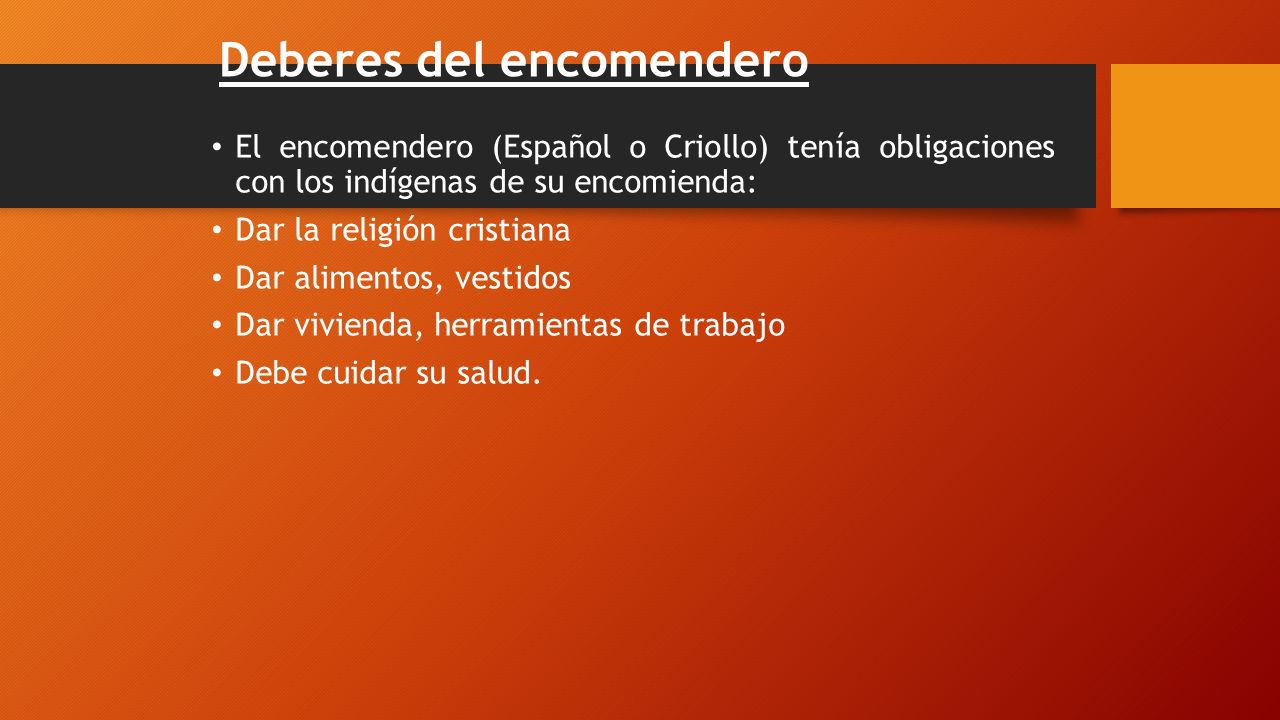 Deberes del encomendero

• El encomendero (Español o Criollo) tenía obligaciones con los indígenas de su encomienda:
• Dar la religión cristiana
• Dar alimentos, vestidos
• Dar vivienda, herramientas de trabajo
• Debe cuidar su salud.